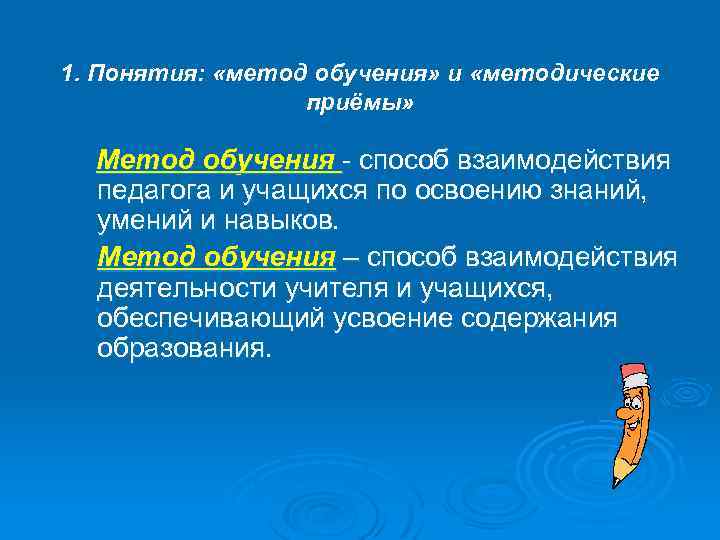 1. Понятия: «метод обучения» и «методические приёмы»

Метод обучения - способ взаимодействия педагога и учащихся по освоению знаний, умений и навыков.

Метод обучения – способ взаимодействия деятельности учителя и учащихся, обеспечивающий усвоение содержания образования.